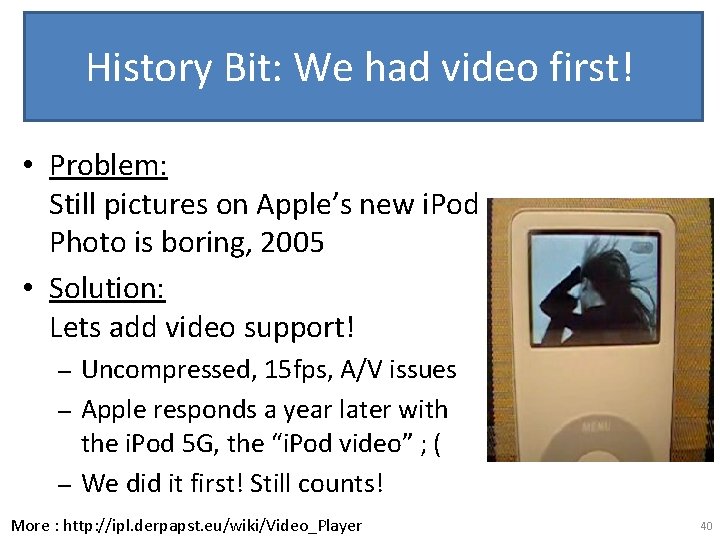 History Bit: We had video first!

• Problem:
Still pictures on Apple's new iPod Photo is boring, 2005

• Solution:
Lets add video support!

– Uncompressed, 15fps, A/V issues

– Apple responds a year later with the iPod 5G, the "iPod video" ; (

– We did it first! Still counts!

MENU

More : http://ipl.derpapst.eu/wiki/Video_Player

40